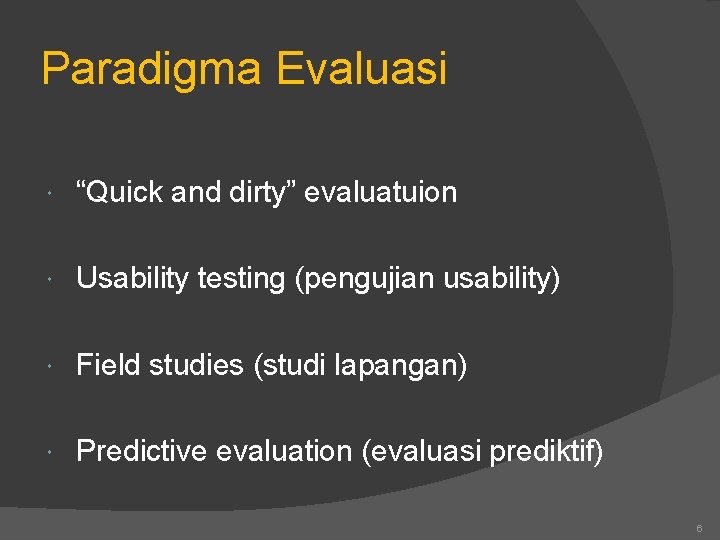 Paradigma Evaluasi

“Quick and dirty” evaluatuion

Usability testing (pengujian usability)

Field studies (studi lapangan)

Predictive evaluation (evaluasi prediktif)

6